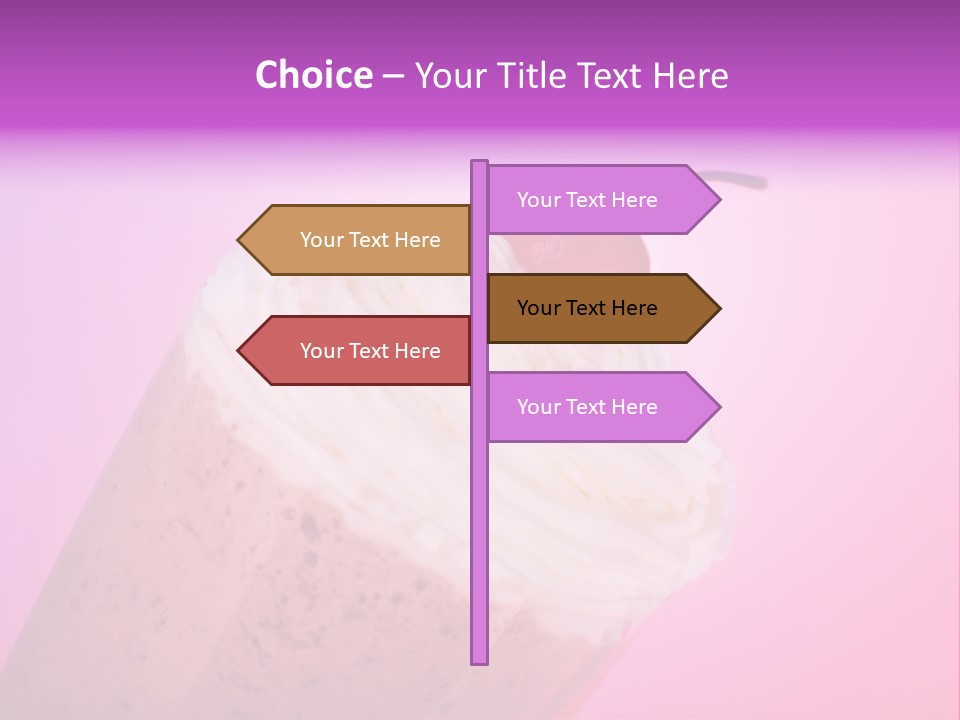 Choice – Your Title Text Here

Your Text Here

Your Text Here

Your Text Here

Your Text Here

Your Text Here